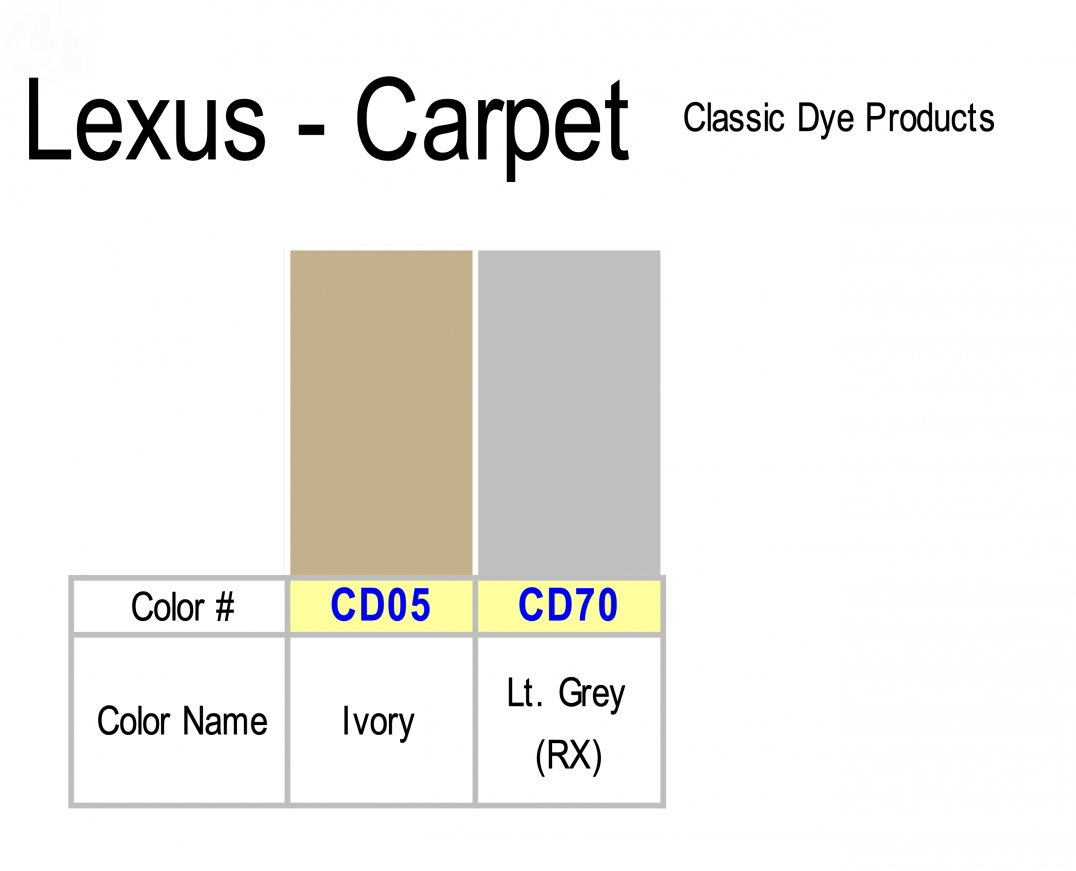 Lexus - Carpet

Classic Dye Products

| Color # | CD05 | CD70 |
|---|---|---|
| Color Name | Ivory | Lt. Grey (RX) |